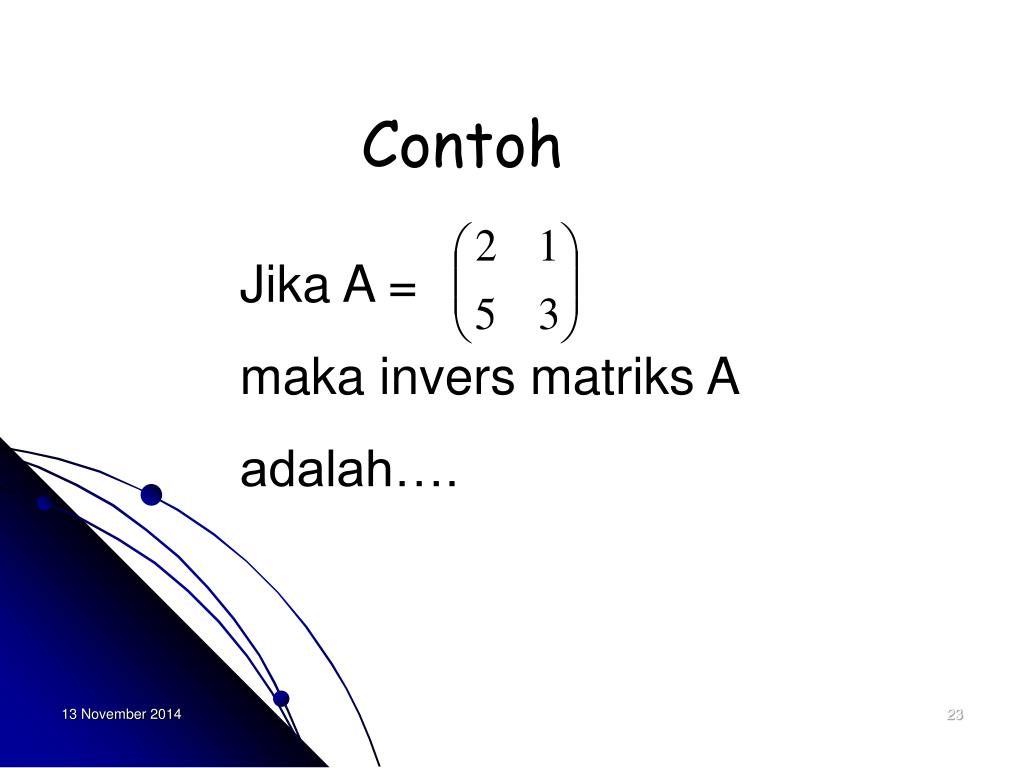 Contoh

Jika A = $\begin{pmatrix} 2 & 1 \\ 5 & 3 \end{pmatrix}$

maka invers matriks A adalah….

13 November 2014

23